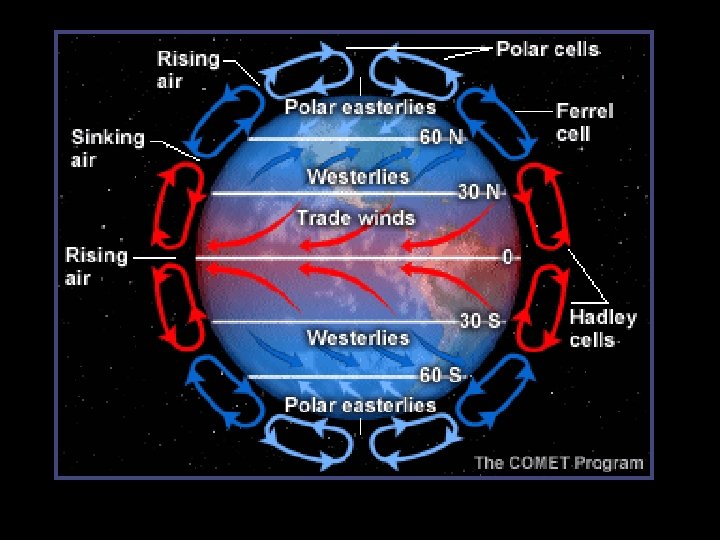 Rising air

Polar cells

Polar easterlies

Ferrel cell

Sinking air

60 N

Westerlies

30 N

Trade winds

Rising air

0

30 S

Hadley cells

Westerlies

60 S

Polar easterlies

The COMET Program